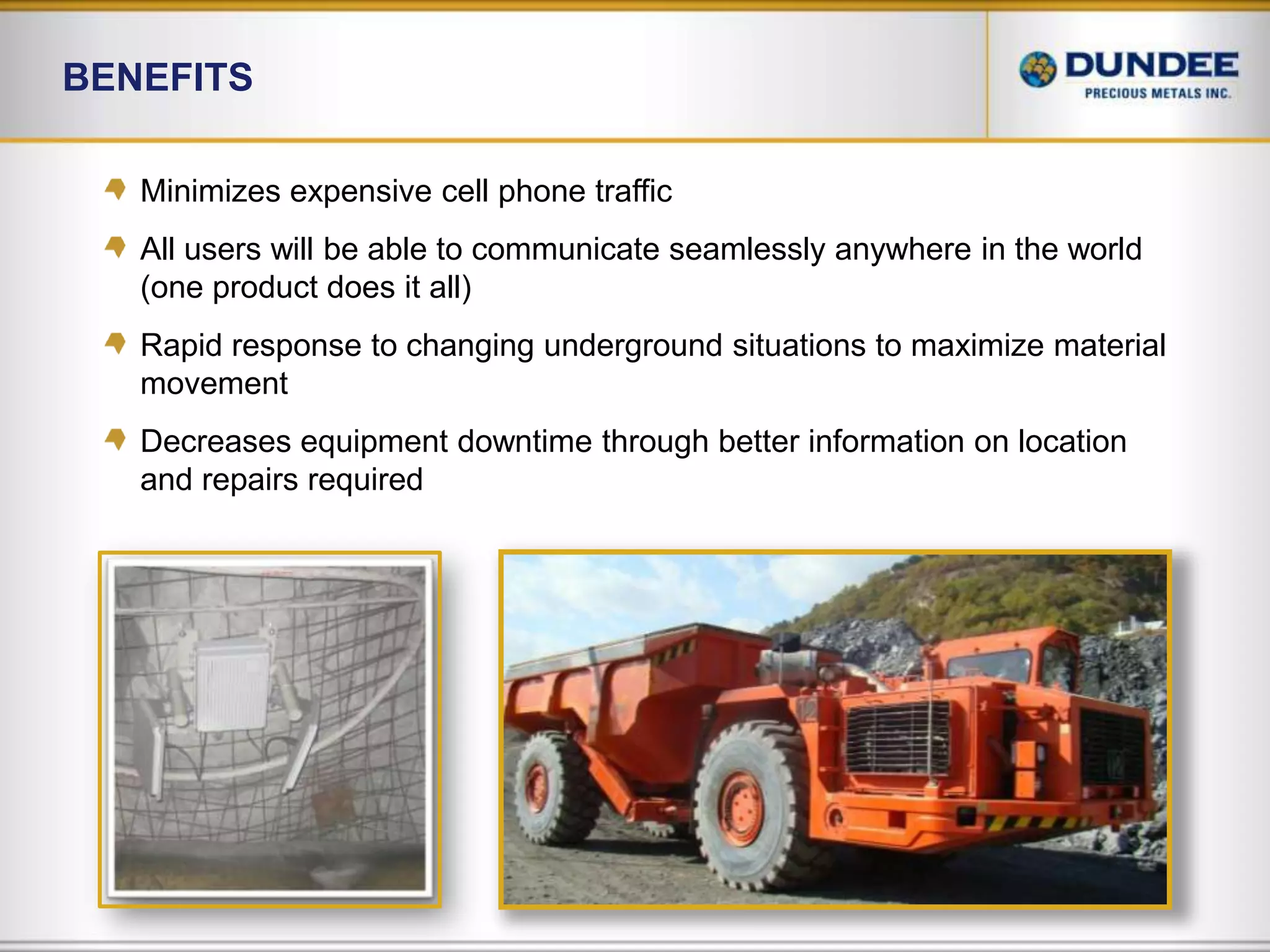 BENEFITS

DUNDEE
PRECIOUS METALS INC.

Minimizes expensive cell phone traffic

All users will be able to communicate seamlessly anywhere in the world (one product does it all)

Rapid response to changing underground situations to maximize material movement

Decreases equipment downtime through better information on location and repairs required